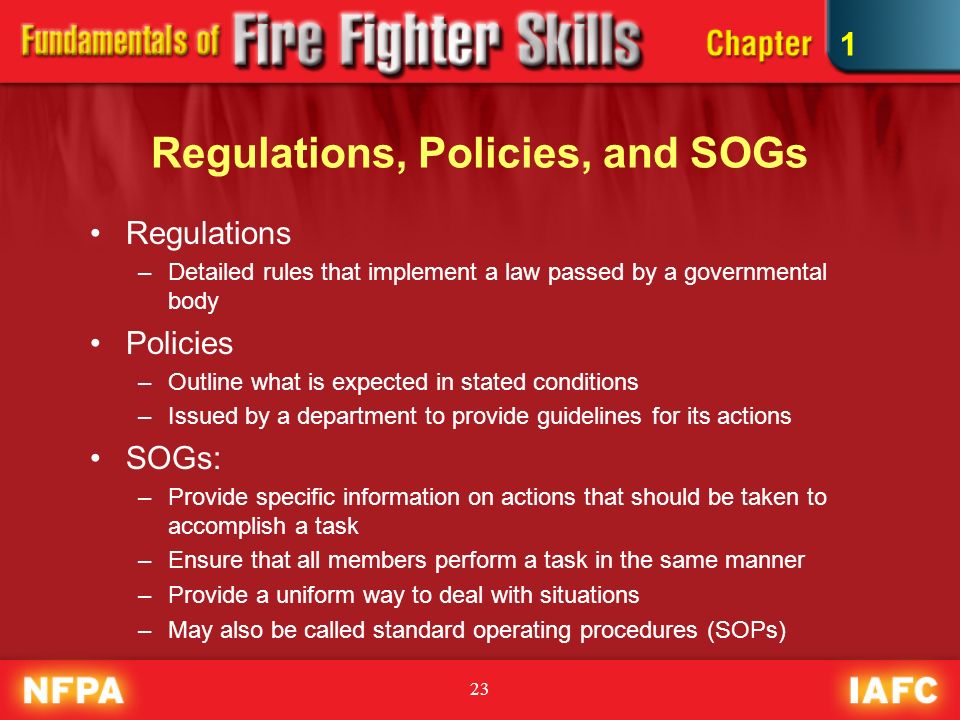 Fundamentals of Fire Fighter Skills Chapter 1

Regulations, Policies, and SOGs

• Regulations
– Detailed rules that implement a law passed by a governmental body
• Policies
– Outline what is expected in stated conditions
– Issued by a department to provide guidelines for its actions
• SOGs:
– Provide specific information on actions that should be taken to accomplish a task
– Ensure that all members perform a task in the same manner
– Provide a uniform way to deal with situations
– May also be called standard operating procedures (SOPs)

NFPA 23 IAFC